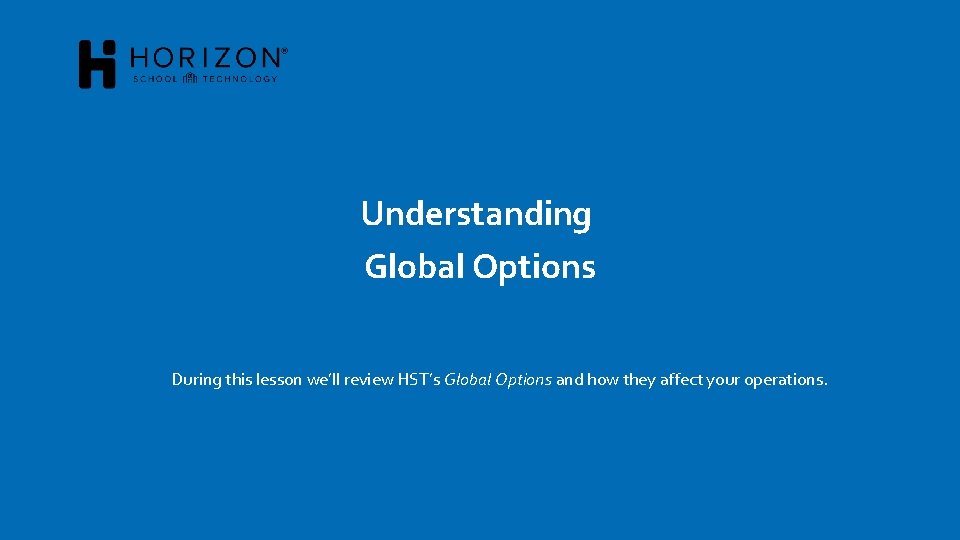 HORIZON®
SCHOOL TECHNOLOGY

Understanding
Global Options

During this lesson we'll review HST's Global Options and how they affect your operations.